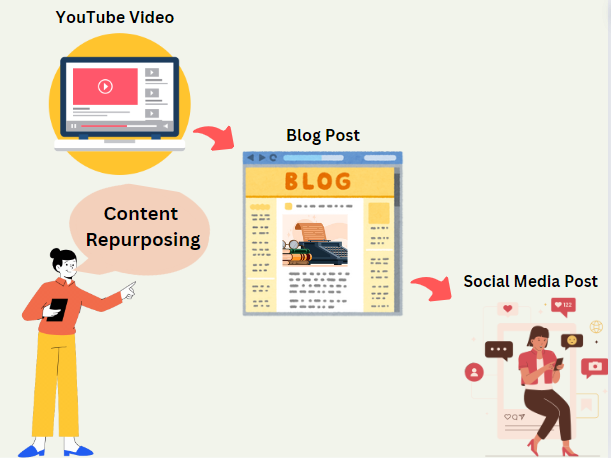 YouTube Video

Blog Post

BLOG

Content Repurposing

Social Media Post

122